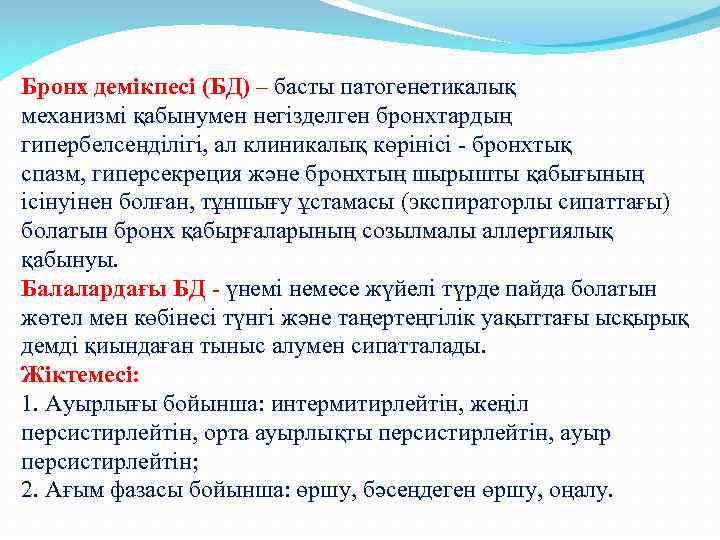 Бронх демікпесі (БД) – басты патогенетикалық механизмі қабынумен негізделген бронхтардың гипербелсенділігі, ал клиникалық көрінісі - бронхтық спазм, гиперсекреция және бронхтың шырышты қабығының ісінуінен болған, тұншығу ұстамасы (экспираторлы сипаттағы) болатын бронх қабырғаларының созылмалы аллергиялық қабынуы.
Балалардағы БД - үнемі немесе жүйелі түрде пайда болатын жөтел мен көбінесі түнгі және таңертеңгілік уақыттағы ысқырық демді қиындаған тыныс алумен сипатталады.
Жіктемесі:
1. Ауырлығы бойынша: интермитирлейтін, жеңіл персистирлейтін, орта ауырлықты персистирлейтін, ауыр персистирлейтін;
2. Ағым фазасы бойынша: өршу, бәсеңдеген өршу, оңалу.